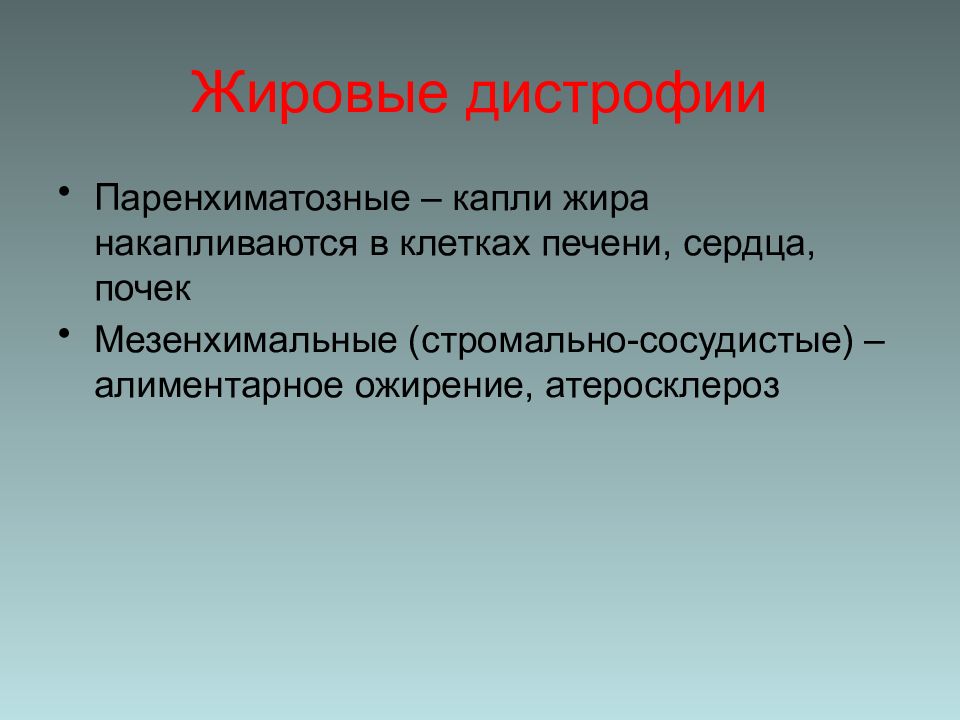 Жировые дистрофии

• Паренхиматозные – капли жира накапливаются в клетках печени, сердца, почек

• Мезенхимальные (стромально-сосудистые) – алиментарное ожирение, атеросклероз